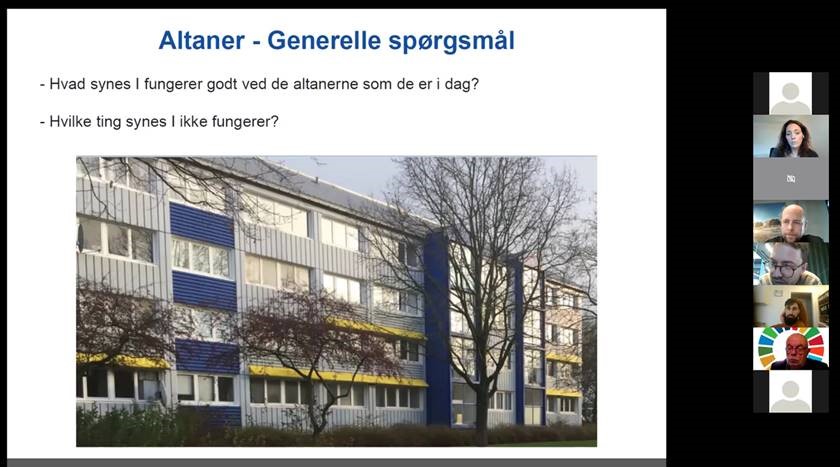 Altaner - Generelle spørgsmål

- Hvad synes I fungerer godt ved de altanerne som de er i dag?

- Hvilke ting synes I ikke fungerer?